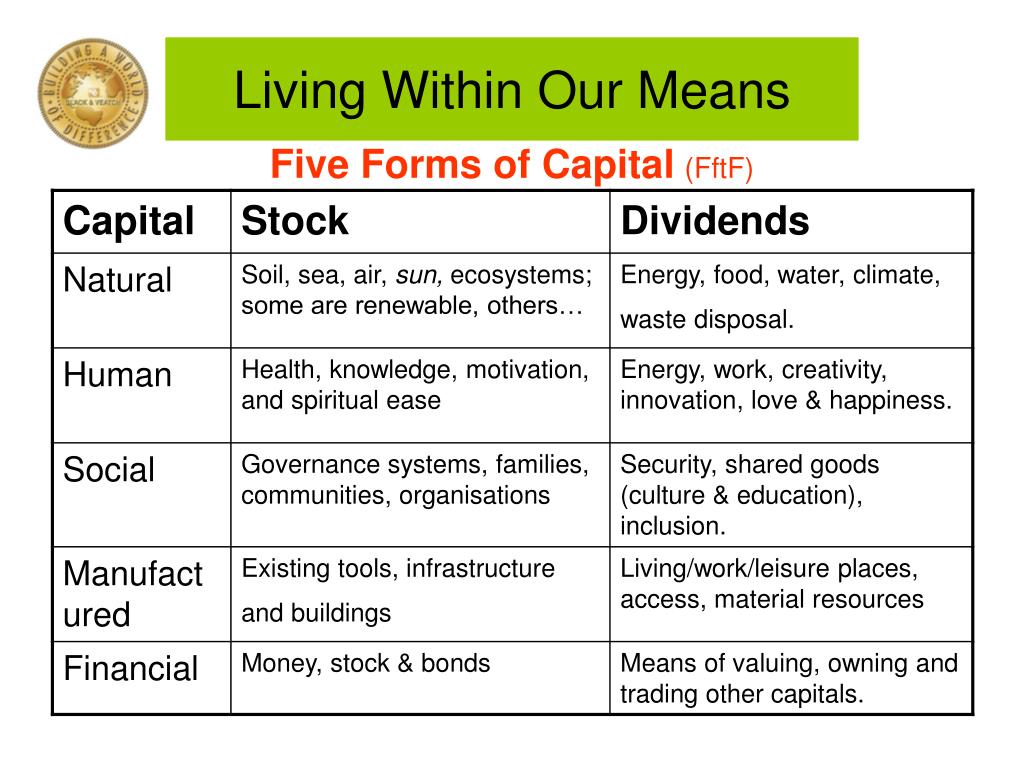 BUILDING A WORLD OF DIFFERENCE
BLACK & VEATCH

Living Within Our Means

Five Forms of Capital (FftF)

| Capital | Stock | Dividends |
|---|---|---|
| Natural | Soil, sea, air, sun, ecosystems; some are renewable, others… | Energy, food, water, climate, waste disposal. |
| Human | Health, knowledge, motivation, and spiritual ease | Energy, work, creativity, innovation, love & happiness. |
| Social | Governance systems, families, communities, organisations | Security, shared goods (culture & education), inclusion. |
| Manufactured | Existing tools, infrastructure and buildings | Living/work/leisure places, access, material resources |
| Financial | Money, stock & bonds | Means of valuing, owning and trading other capitals. |